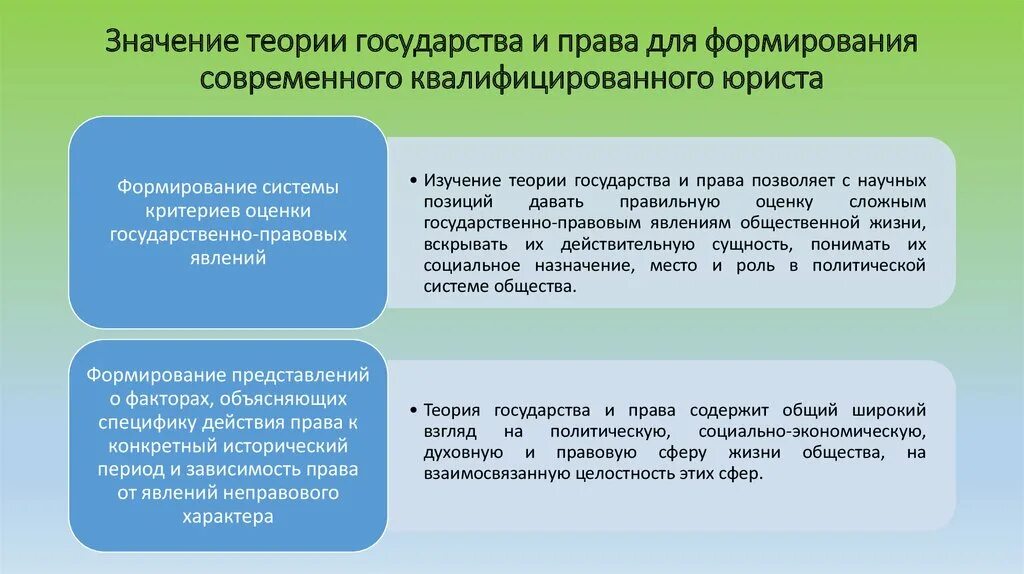 Значение теории государства и права для формирования современного квалифицированного юриста

Формирование системы критериев оценки государственно-правовых явлений

• Изучение теории государства и права позволяет с научных позиций давать правильную оценку сложным государственно-правовым явлениям общественной жизни, вскрывать их действительную сущность, понимать их социальное назначение, место и роль в политической системе общества.

Формирование представлений о факторах, объясняющих специфику действия права к конкретный исторический период и зависимость права от явлений неправового характера

• Теория государства и права содержит общий широкий взгляд на политическую, социально-экономическую, духовную и правовую сферу жизни общества, на взаимосвязанную целостность этих сфер.